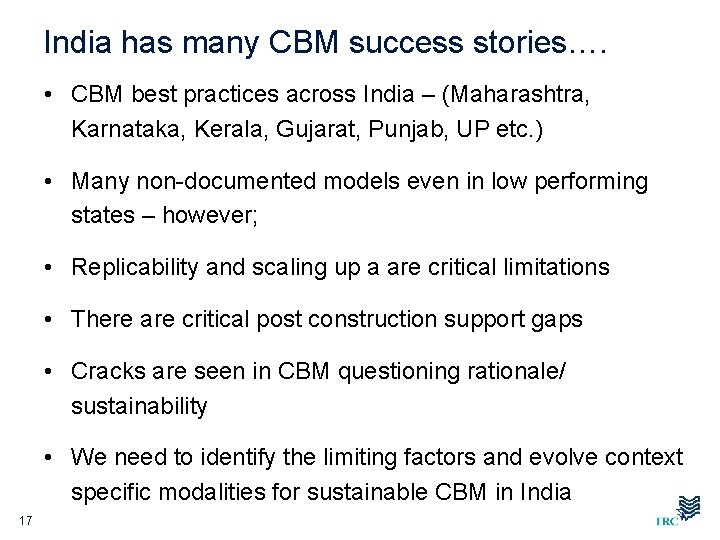 India has many CBM success stories….

• CBM best practices across India – (Maharashtra, Karnataka, Kerala, Gujarat, Punjab, UP etc.)

• Many non-documented models even in low performing states – however;

• Replicability and scaling up a are critical limitations

• There are critical post construction support gaps

• Cracks are seen in CBM questioning rationale/ sustainability

• We need to identify the limiting factors and evolve context specific modalities for sustainable CBM in India

17

IRC